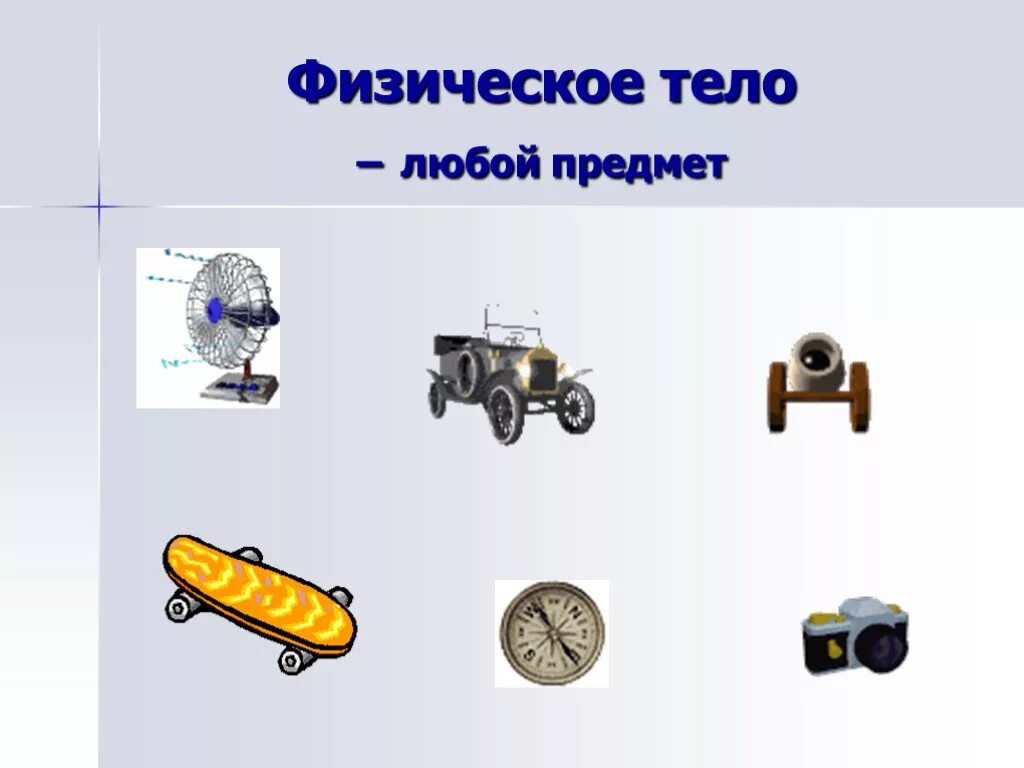 Физическое тело

– любой предмет